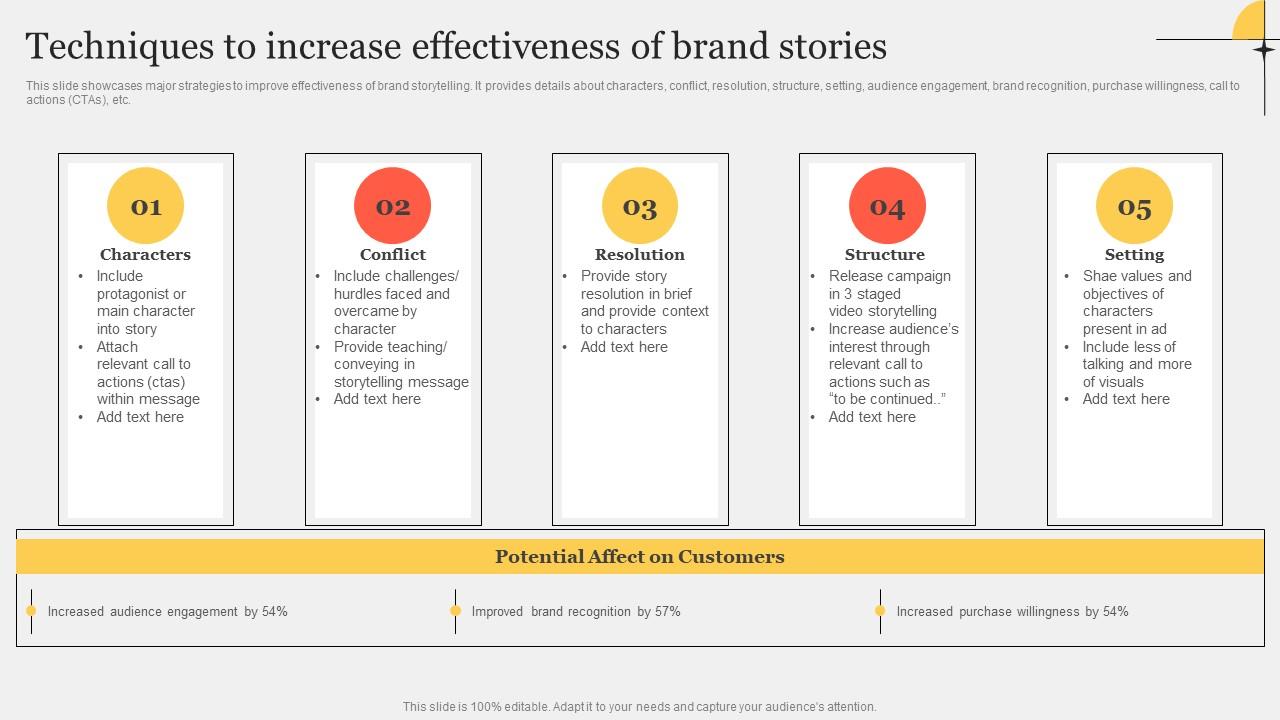 Techniques to increase effectiveness of brand stories

This slide showcases major strategies to improve effectiveness of brand storytelling. It provides details about characters, conflict, resolution, structure, setting, audience engagement, brand recognition, purchase willingness, call to actions (CTAs), etc.

01
Characters
• Include protagonist or main character into story
• Attach relevant call to actions (ctas) within message
• Add text here

02
Conflict
• Include challenges/ hurdles faced and overcame by character
• Provide teaching/ conveying in storytelling message
• Add text here

03
Resolution
• Provide story resolution in brief and provide context to characters
• Add text here

04
Structure
• Release campaign in 3 staged video storytelling
• Increase audience's interest through relevant call to actions such as "to be continued.."
• Add text here

05
Setting
• Shae values and objectives of characters present in ad
• Include less of talking and more of visuals
• Add text here

Potential Affect on Customers

Increased audience engagement by 54%

Improved brand recognition by 57%

Increased purchase willingness by 54%

This slide is 100% editable. Adapt it to your needs and capture your audience's attention.